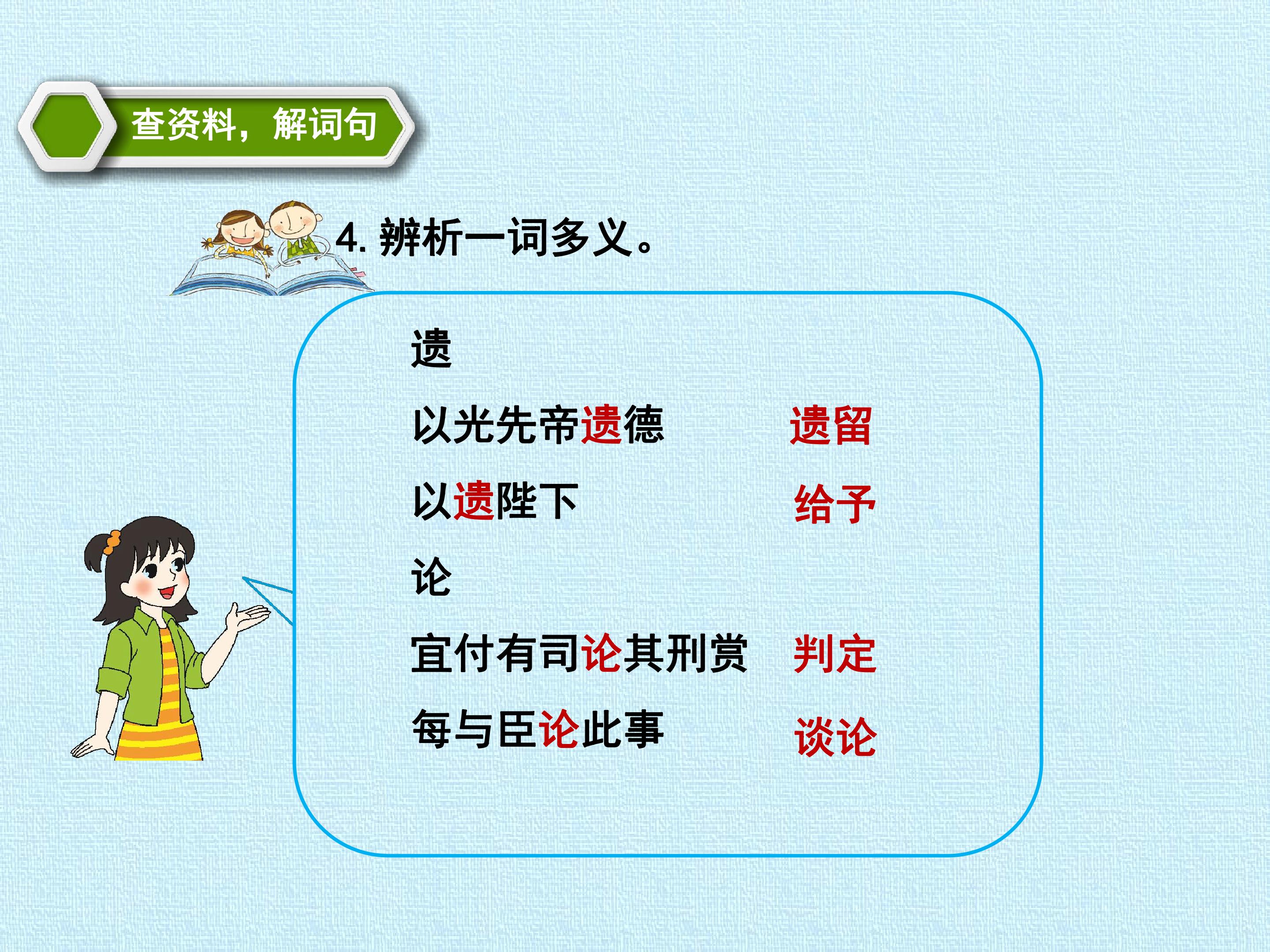 查资料，解词句

4. 辨析一词多义。

遗

以光先帝遗德　　遗留

以遗陛下　　给予

论

宜付有司论其刑赏　　判定

每与臣论此事　　谈论